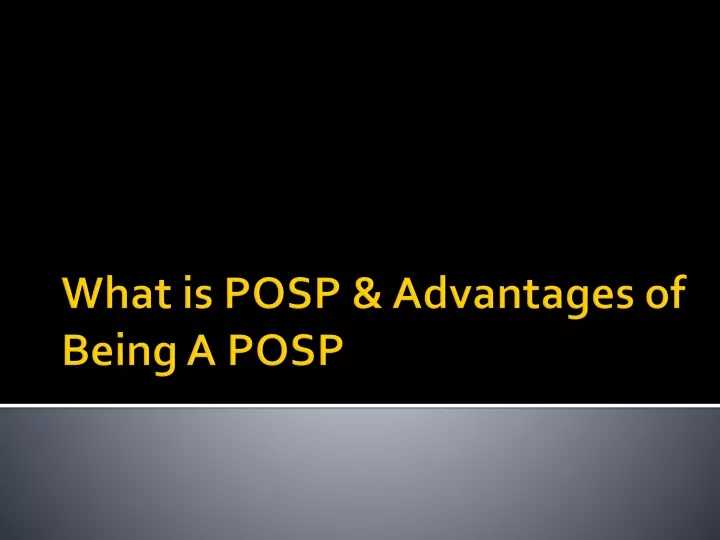 What is POSP & Advantages of Being A POSP